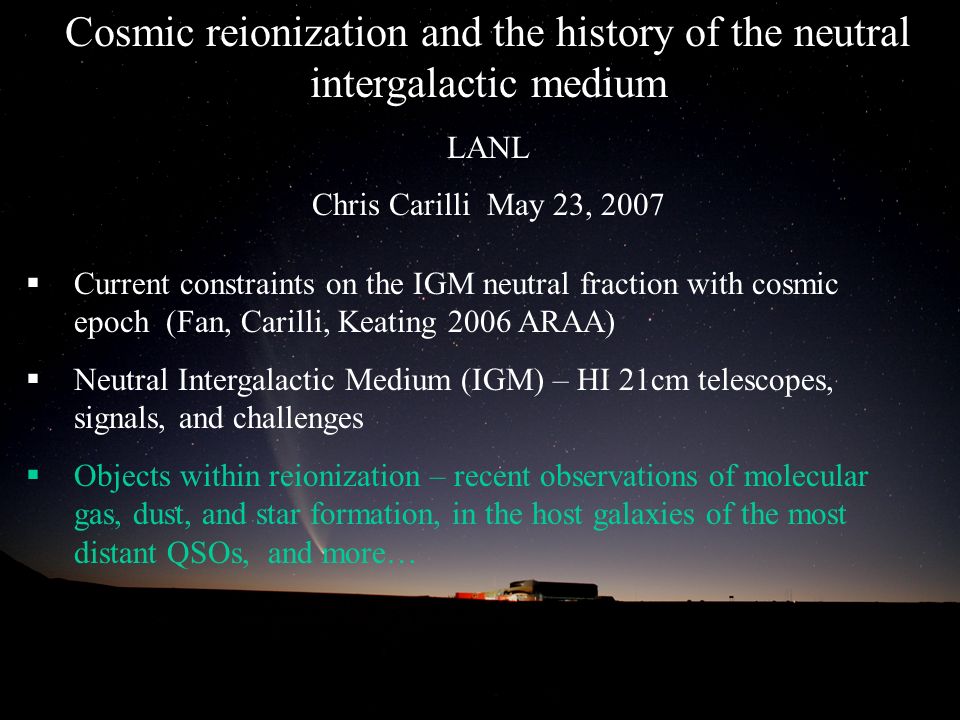 Cosmic reionization and the history of the neutral intergalactic medium

LANL

Chris Carilli May 23, 2007

▪ Current constraints on the IGM neutral fraction with cosmic epoch (Fan, Carilli, Keating 2006 ARAA)

▪ Neutral Intergalactic Medium (IGM) – HI 21cm telescopes, signals, and challenges

▪ Objects within reionization – recent observations of molecular gas, dust, and star formation, in the host galaxies of the most distant QSOs, and more…